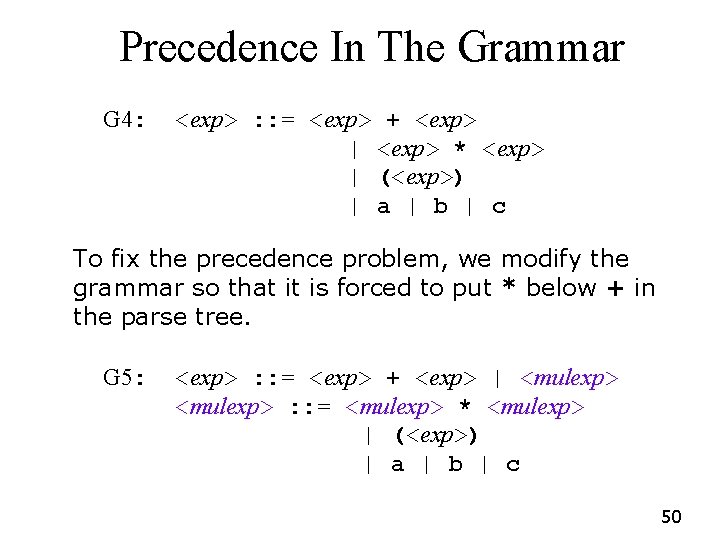 Precedence In The Grammar

G4: <exp> ::= <exp> + <exp>
| <exp> * <exp>
| (<exp>)
| a | b | c

To fix the precedence problem, we modify the grammar so that it is forced to put * below + in the parse tree.

G5: <exp> ::= <exp> + <exp> | <mulexp>
<mulexp> ::= <mulexp> * <mulexp>
| (<exp>)
| a | b | c

50